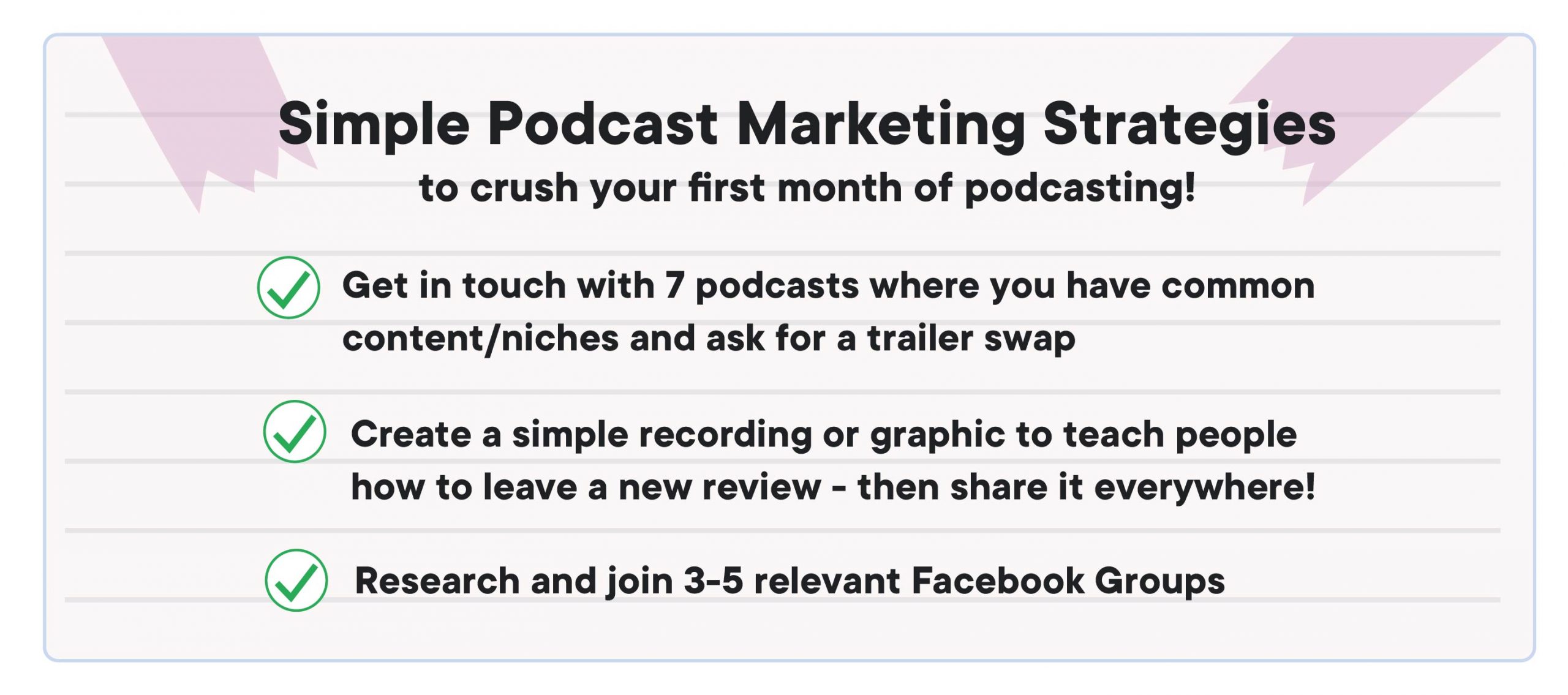 Simple Podcast Marketing Strategies
to crush your first month of podcasting!

Get in touch with 7 podcasts where you have common content/niches and ask for a trailer swap

Create a simple recording or graphic to teach people how to leave a new review - then share it everywhere!

Research and join 3-5 relevant Facebook Groups